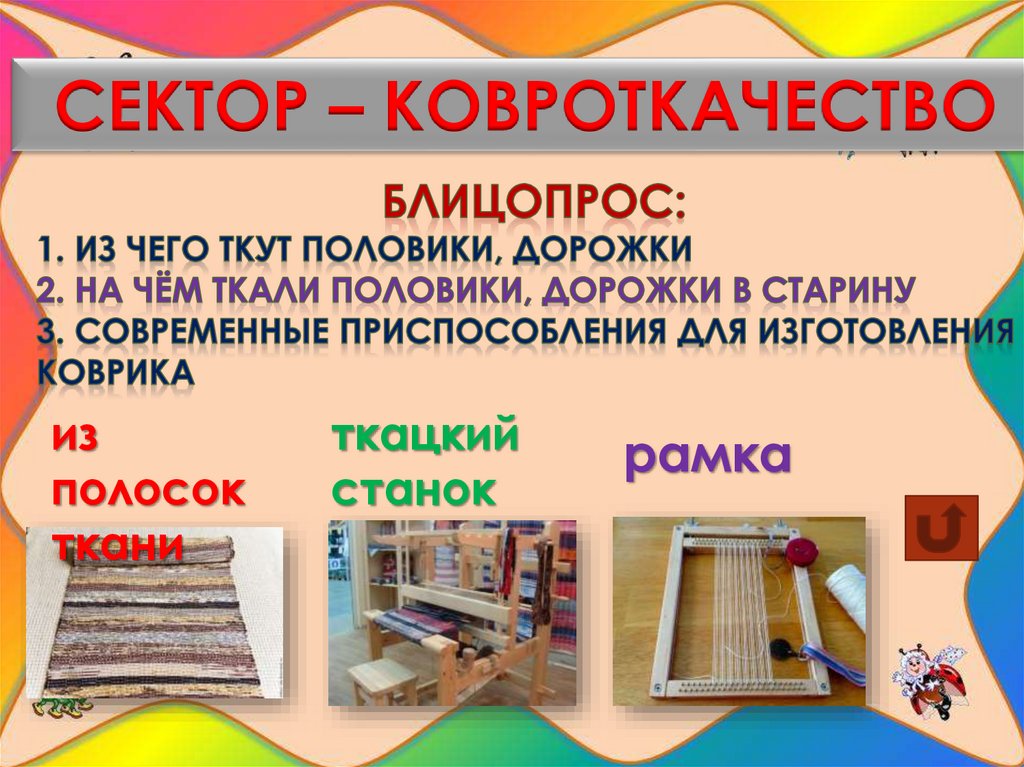 СЕКТОР – КОВРОТКАЧЕСТВО

БЛИЦОПРОС:
1. ИЗ ЧЕГО ТКУТ ПОЛОВИКИ, ДОРОЖКИ
2. НА ЧЁМ ТКАЛИ ПОЛОВИКИ, ДОРОЖКИ В СТАРИНУ
3. СОВРЕМЕННЫЕ ПРИСПОСОБЛЕНИЯ ДЛЯ ИЗГОТОВЛЕНИЯ КОВРИКА

из полосок ткани

ткацкий станок

рамка